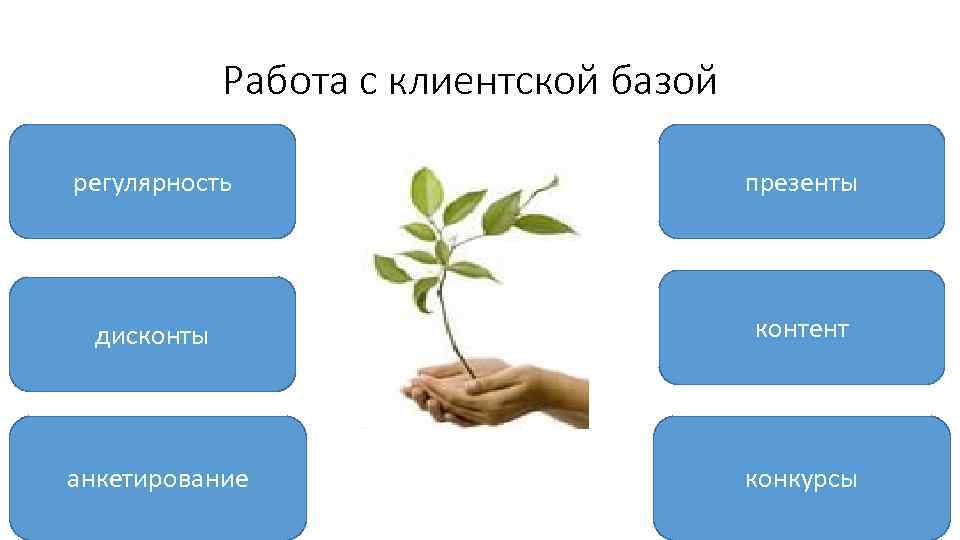 Работа с клиентской базой

регулярность

дисконты

анкетирование

презенты

контент

конкурсы